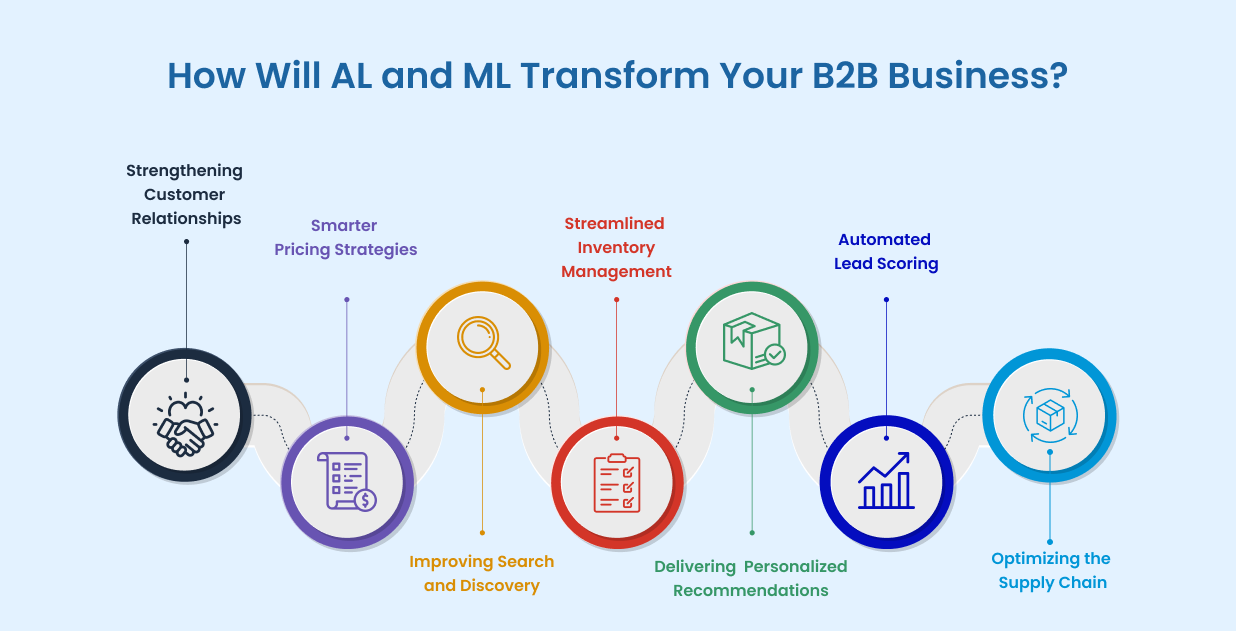 How Will AL and ML Transform Your B2B Business?

Strengthening Customer Relationships

Smarter Pricing Strategies

Improving Search and Discovery

Streamlined Inventory Management

Delivering Personalized Recommendations

Automated Lead Scoring

Optimizing the Supply Chain